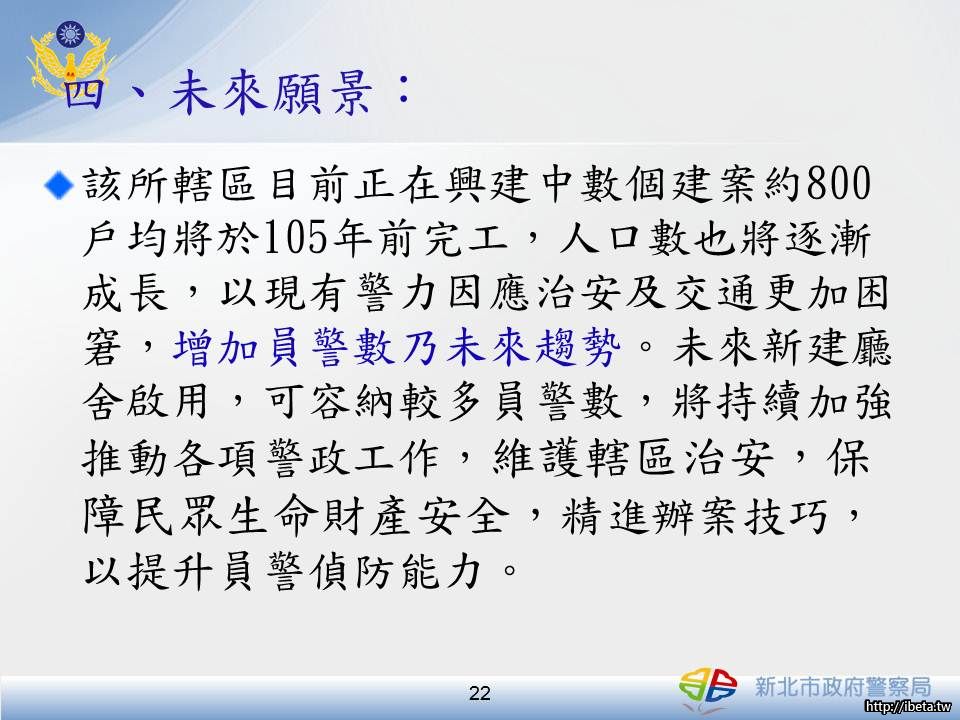 四、未來願景：

該所轄區目前正在興建中數個建案約800戶均將於105年前完工，人口數也將逐漸成長，以現有警力因應治安及交通更加困窘，增加員警數乃未來趨勢。未來新建廳舍啟用，可容納較多員警數，將持續加強推動各項警政工作，維護轄區治安，保障民眾生命財產安全，精進辦案技巧，以提升員警偵防能力。

22

新北市政府警察局

http://ibeta.tw